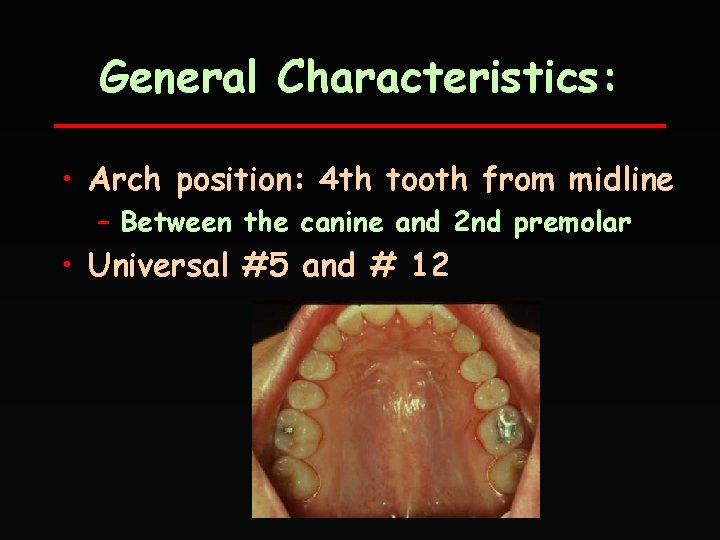 General Characteristics:

• Arch position: 4th tooth from midline
– Between the canine and 2nd premolar
• Universal #5 and # 12